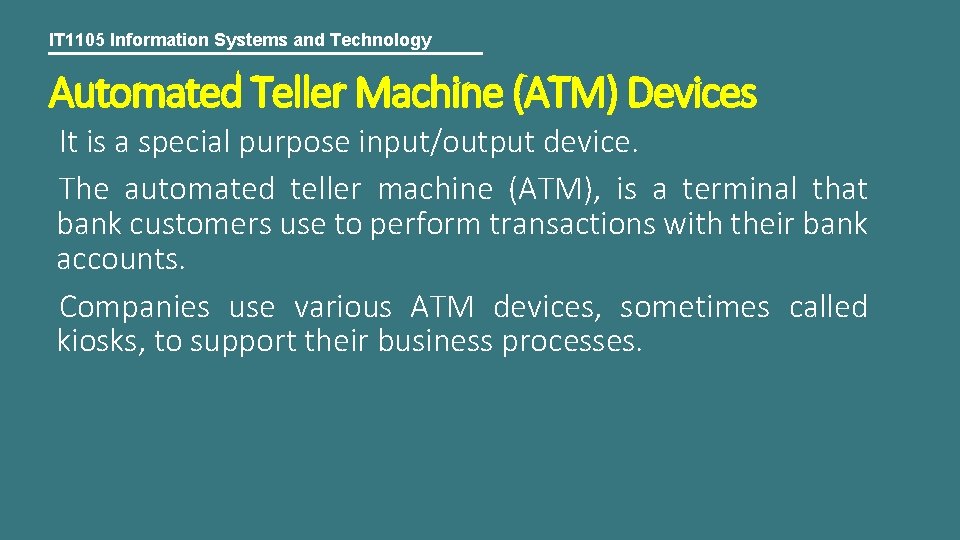 IT1105 Information Systems and Technology

Automated Teller Machine (ATM) Devices

It is a special purpose input/output device.

The automated teller machine (ATM), is a terminal that bank customers use to perform transactions with their bank accounts.

Companies use various ATM devices, sometimes called kiosks, to support their business processes.